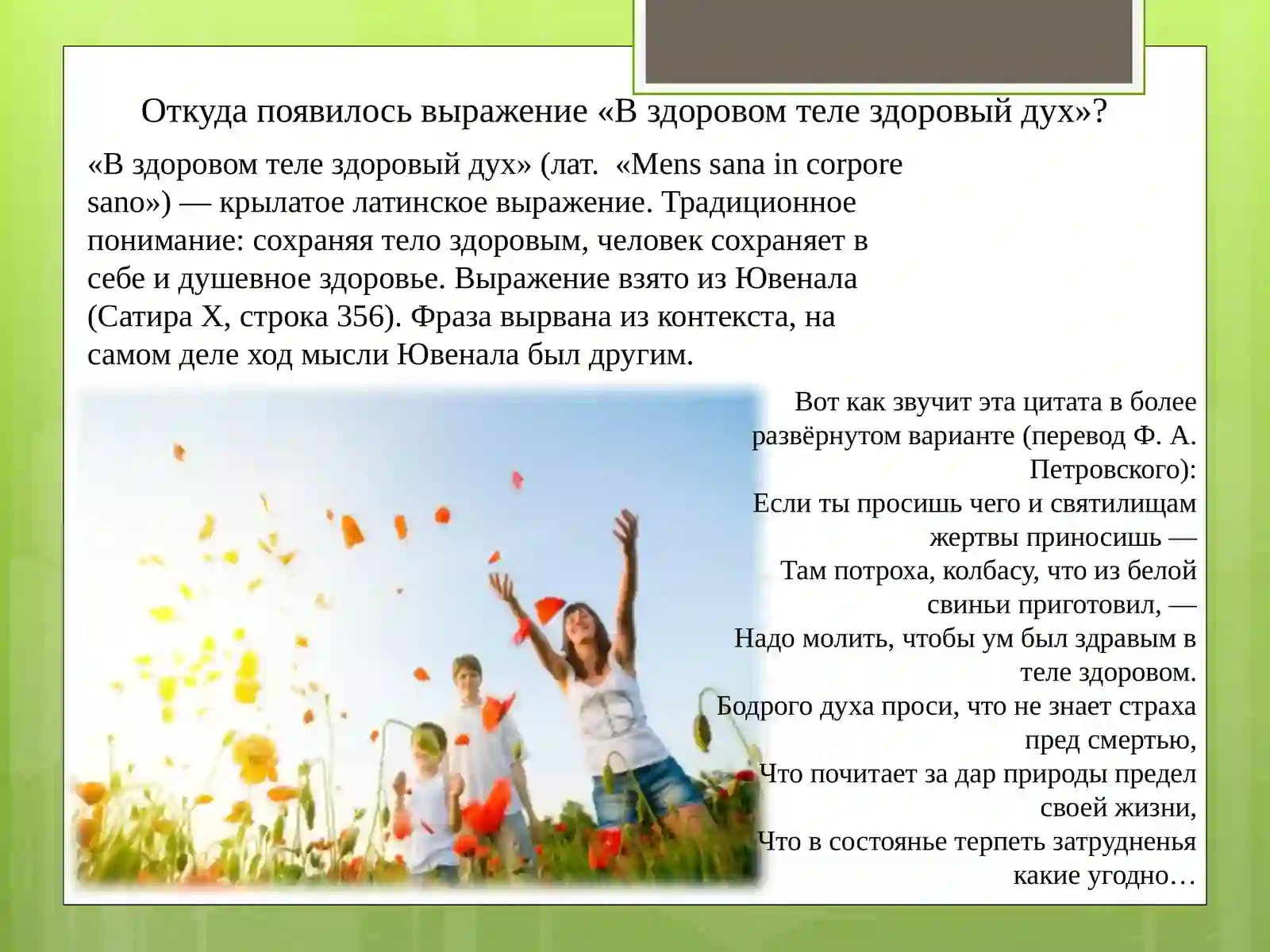 Откуда появилось выражение «В здоровом теле здоровый дух»?

«В здоровом теле здоровый дух» (лат. «Mens sana in corpore sano») — крылатое латинское выражение. Традиционное понимание: сохраняя тело здоровым, человек сохраняет в себе и душевное здоровье. Выражение взято из Ювенала (Сатира X, строка 356). Фраза вырвана из контекста, на самом деле ход мысли Ювенала был другим.

Вот как звучит эта цитата в более развёрнутом варианте (перевод Ф. А. Петровского):
Если ты просишь чего и святилищам жертвы приносишь —
Там потроха, колбасу, что из белой свиньи приготовил, —
Надо молить, чтобы ум был здравым в теле здоровом.
Бодрого духа проси, что не знает страха пред смертью,
Что почитает за дар природы предел своей жизни,
Что в состоянье терпеть затрудненья какие угодно…